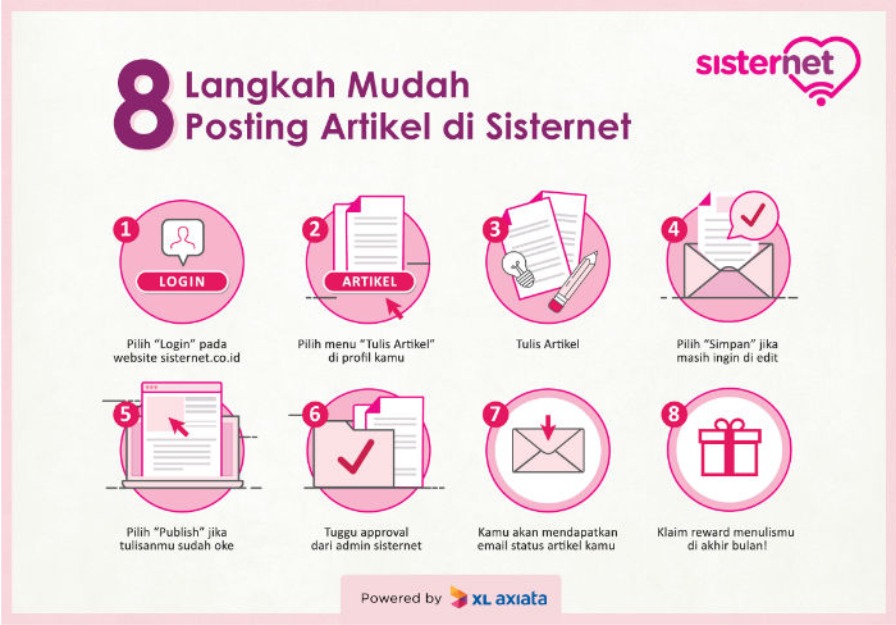 sisternet

8 Langkah Mudah Posting Artikel di Sisternet

1
LOGIN
Pilih "Login" pada website sisternet.co.id

2
ARTIKEL
Pilih menu "Tulis Artikel" di profil kamu

3
Tulis Artikel

4
Pilih "Simpan" jika masih ingin di edit

5
Pilih "Publish" jika tulisanmu sudah oke

6
Tuggu approval dari admin sisternet

7
Kamu akan mendapatkan email status artikel kamu

8
Klaim reward menulismu di akhir bulan!

Powered by XL axiata